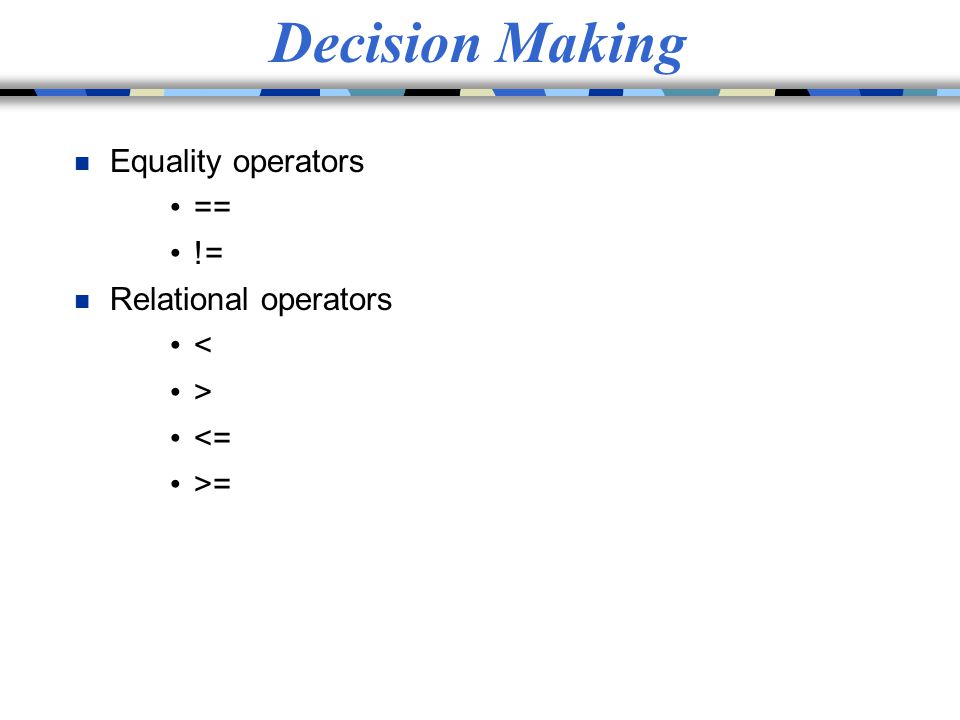 Decision Making

- Equality operators
  - ==
  - !=
- Relational operators
  - <
  - >
  - <=
  - >=